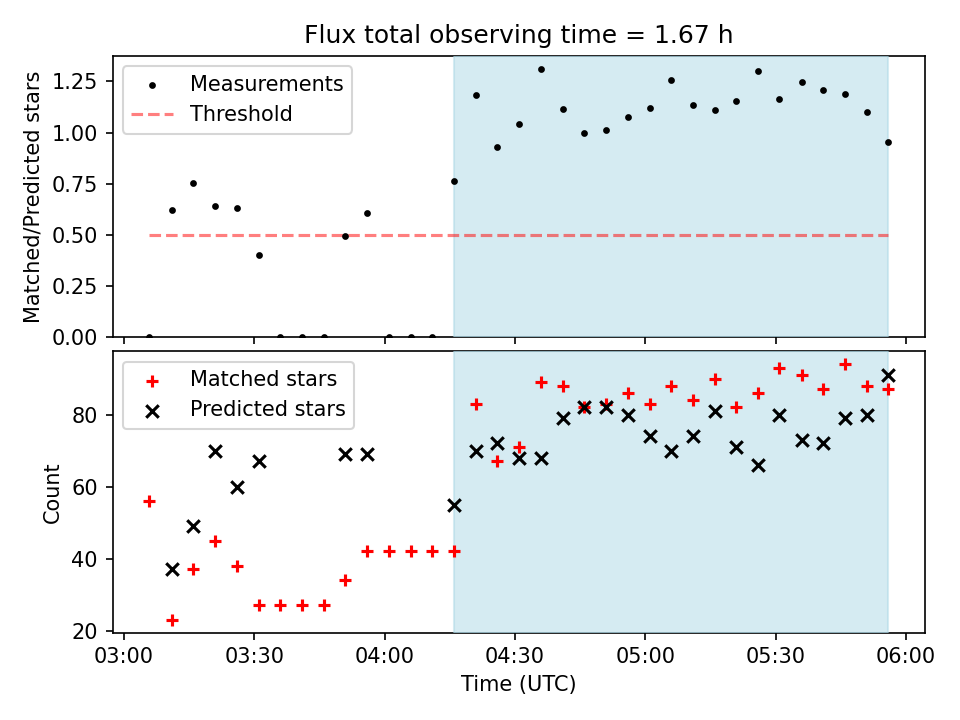 Flux total observing time = 1.67 h

Matched/Predicted stars

1.25
1.00
0.75
0.50
0.25
0.00

Measurements
Threshold

Count

80
60
40
20

Matched stars
Predicted stars

03:00 03:30 04:00 04:30 05:00 05:30 06:00

Time (UTC)